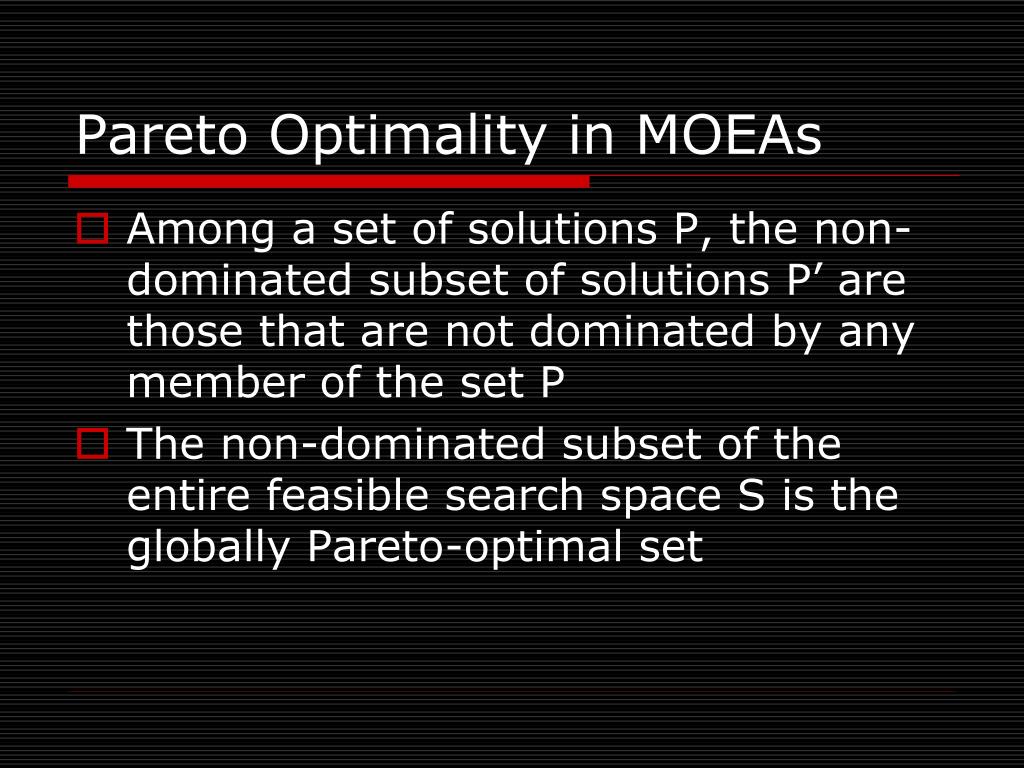 Pareto Optimality in MOEAs

Among a set of solutions P, the non-dominated subset of solutions P’ are those that are not dominated by any member of the set P

The non-dominated subset of the entire feasible search space S is the globally Pareto-optimal set